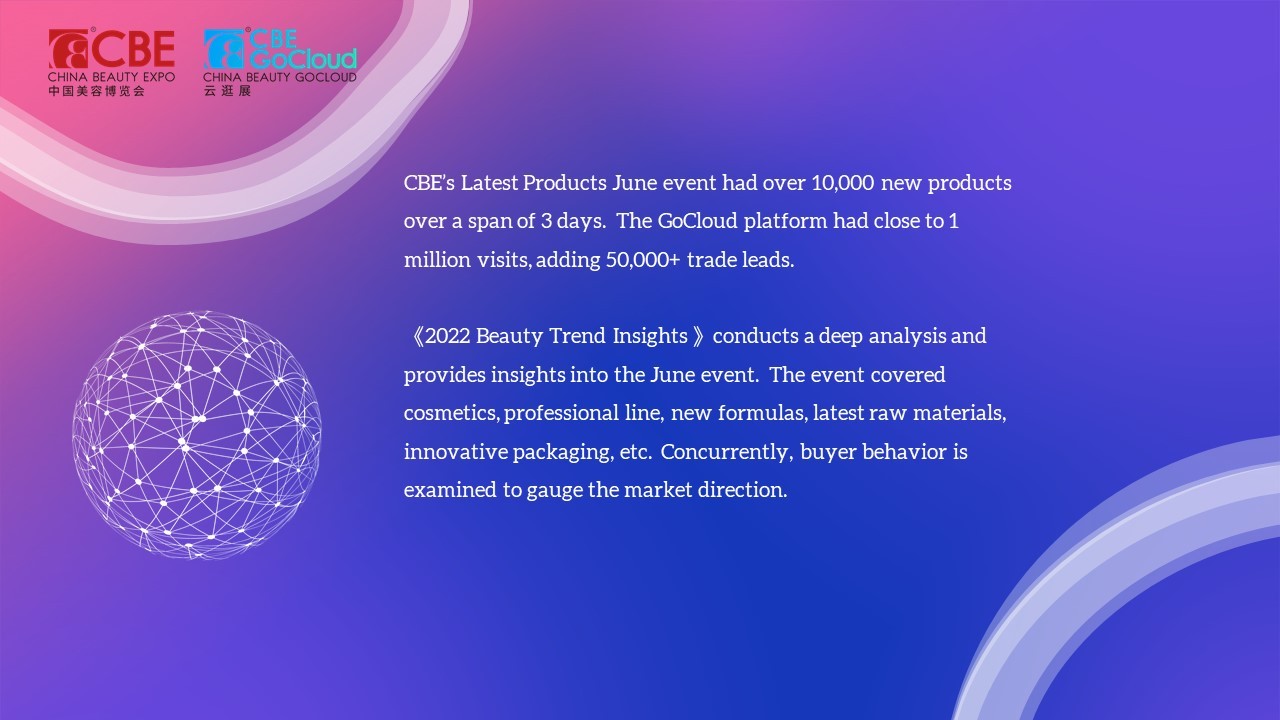 CBE
CHINA BEAUTY EXPO
中国美容博览会

CBE GoCloud
CHINA BEAUTY GOCLOUD
云逛展

CBE's Latest Products June event had over 10,000 new products over a span of 3 days. The GoCloud platform had close to 1 million visits, adding 50,000+ trade leads.

《2022 Beauty Trend Insights》conducts a deep analysis and provides insights into the June event. The event covered cosmetics, professional line, new formulas, latest raw materials, innovative packaging, etc. Concurrently, buyer behavior is examined to gauge the market direction.